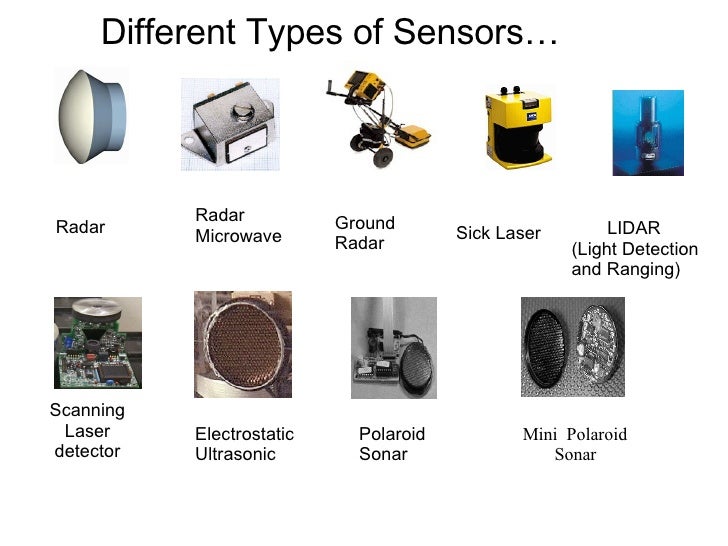 Different Types of Sensors…

Radar

Radar Microwave

Ground Radar

Sick Laser

LIDAR (Light Detection and Ranging)

Scanning Laser detector

Electrostatic Ultrasonic

Polaroid Sonar

Mini Polaroid Sonar